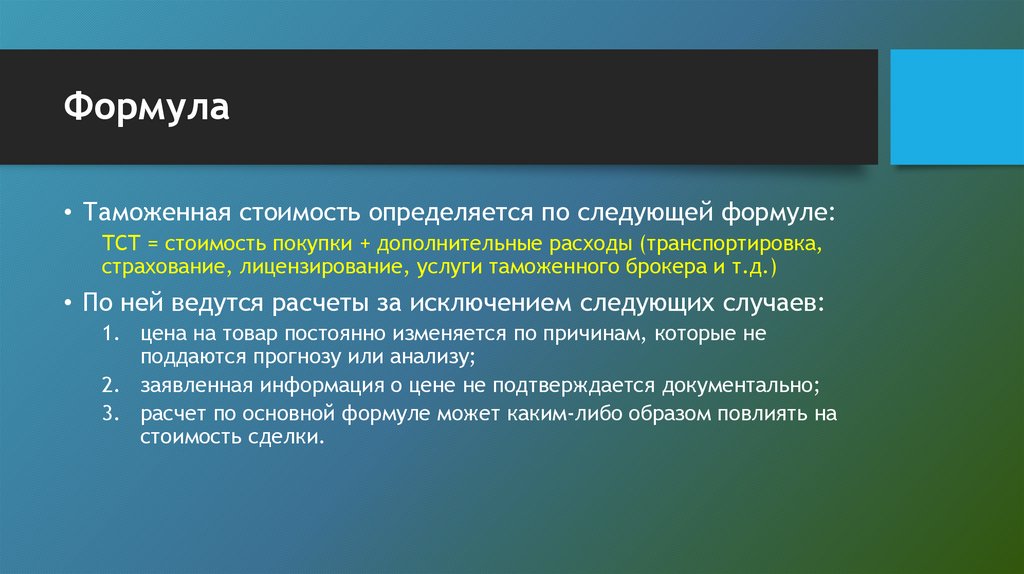 Формула

• Таможенная стоимость определяется по следующей формуле:

ТСТ = стоимость покупки + дополнительные расходы (транспортировка, страхование, лицензирование, услуги таможенного брокера и т.д.)

• По ней ведутся расчеты за исключением следующих случаев:

1. цена на товар постоянно изменяется по причинам, которые не поддаются прогнозу или анализу;
2. заявленная информация о цене не подтверждается документально;
3. расчет по основной формуле может каким-либо образом повлиять на стоимость сделки.